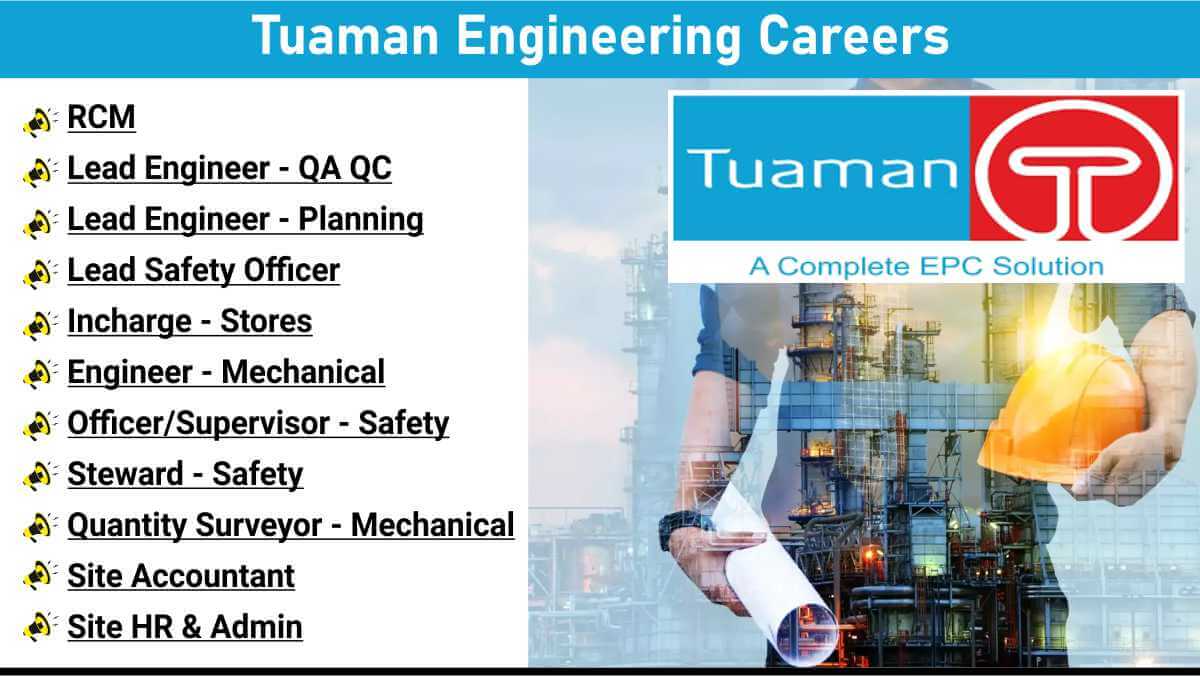 Tuaman Engineering Careers

RCM
Lead Engineer - QA QC
Lead Engineer - Planning
Lead Safety Officer
Incharge - Stores
Engineer - Mechanical
Officer/Supervisor - Safety
Steward - Safety
Quantity Surveyor - Mechanical
Site Accountant
Site HR & Admin

Tuaman
A Complete EPC Solution